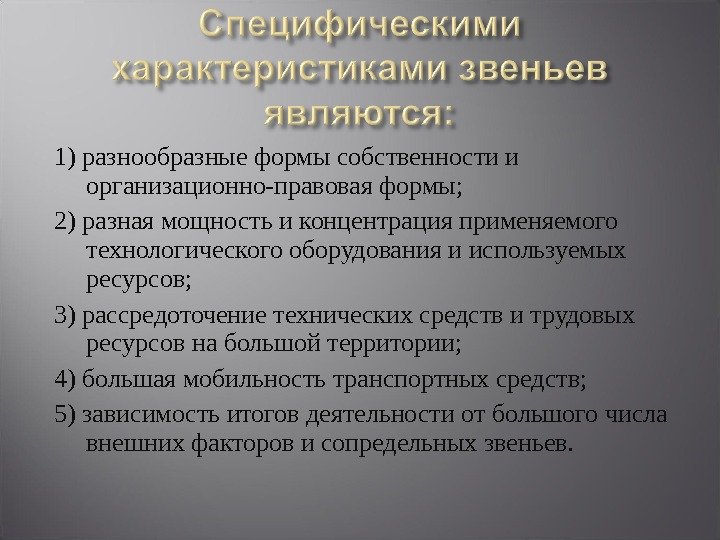 Специфическими характеристиками звеньев являются:

1) разнообразные формы собственности и организационно-правовая формы;

2) разная мощность и концентрация применяемого технологического оборудования и используемых ресурсов;

3) рассредоточение технических средств и трудовых ресурсов на большой территории;

4) большая мобильность транспортных средств;

5) зависимость итогов деятельности от большого числа внешних факторов и сопредельных звеньев.